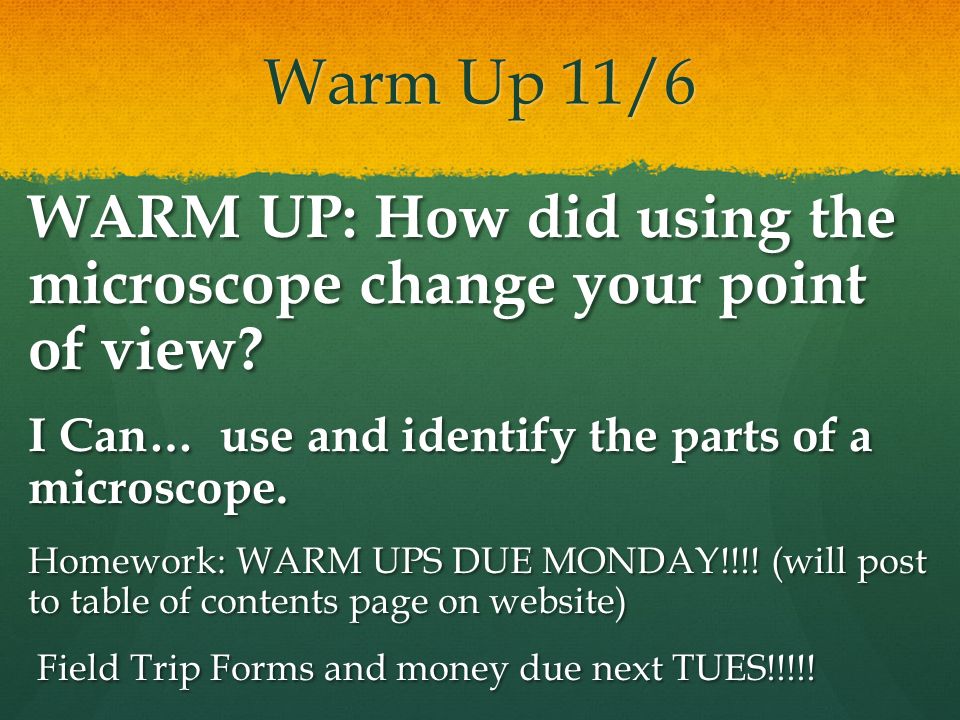 Warm Up 11/6

WARM UP: How did using the microscope change your point of view?

I Can… use and identify the parts of a microscope.

Homework: WARM UPS DUE MONDAY!!!! (will post to table of contents page on website)

Field Trip Forms and money due next TUES!!!!!